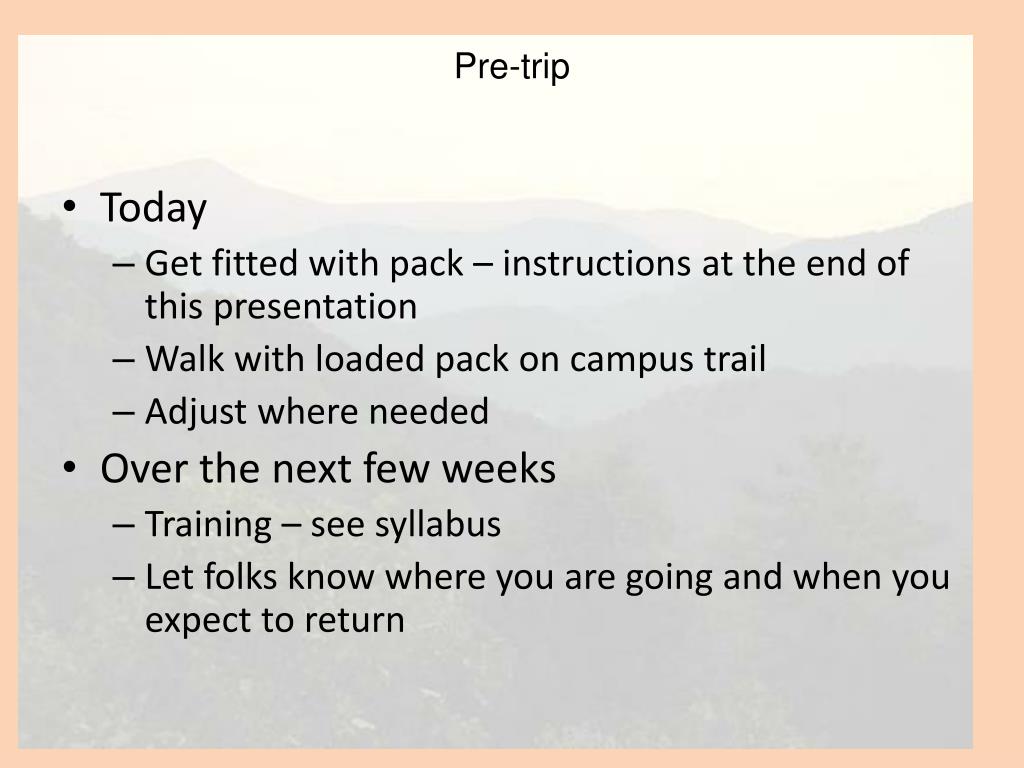 Pre-trip

• Today
– Get fitted with pack – instructions at the end of this presentation
– Walk with loaded pack on campus trail
– Adjust where needed
• Over the next few weeks
– Training – see syllabus
– Let folks know where you are going and when you expect to return